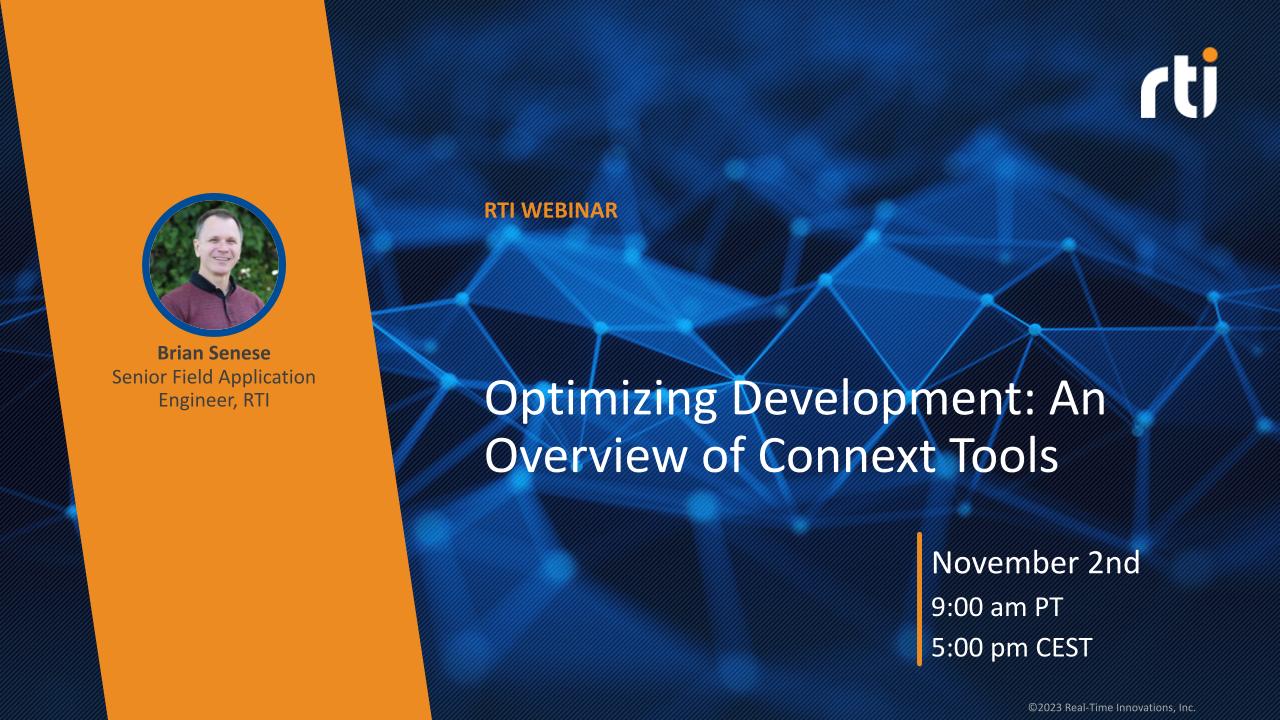 rti

Brian Senese
Senior Field Application Engineer, RTI

RTI WEBINAR

Optimizing Development: An Overview of Connext Tools

November 2nd
9:00 am PT
5:00 pm CEST

©2023 Real-Time Innovations, Inc.